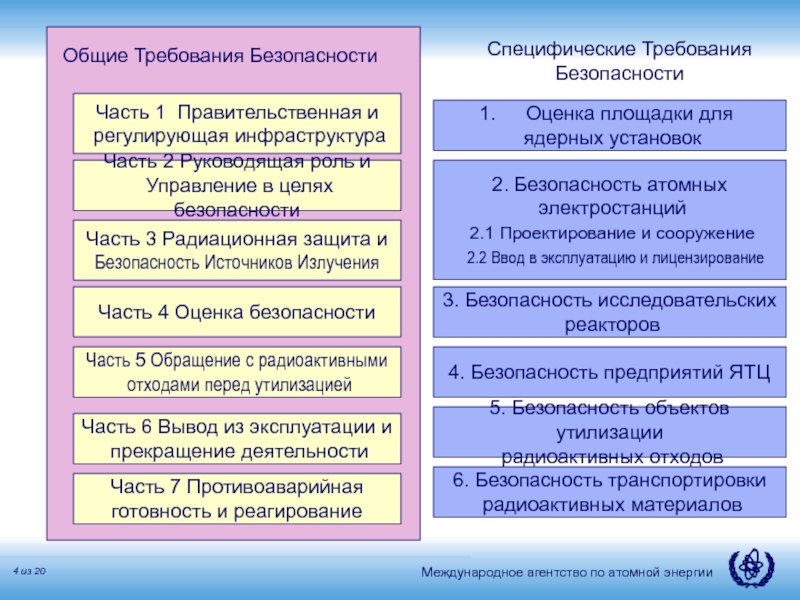 Общие Требования Безопасности

Часть 1 Правительственная и регулирующая инфраструктура

Часть 2 Руководящая роль и Управление в целях безопасности

Часть 3 Радиационная защита и Безопасность Источников Излучения

Часть 4 Оценка безопасности

Часть 5 Обращение с радиоактивными отходами перед утилизацией

Часть 6 Вывод из эксплуатации и прекращение деятельности

Часть 7 Противоаварийная готовность и реагирование

Специфические Требования Безопасности

1. Оценка площадки для ядерных установок

2. Безопасность атомных электростанций

2.1 Проектирование и сооружение

2.2 Ввод в эксплуатацию и лицензирование

3. Безопасность исследовательских реакторов

4. Безопасность предприятий ЯТЦ

5. Безопасность объектов утилизации радиоактивных отходов

6. Безопасность транспортировки радиоактивных материалов

4 из 20

Международное агентство по атомной энергии